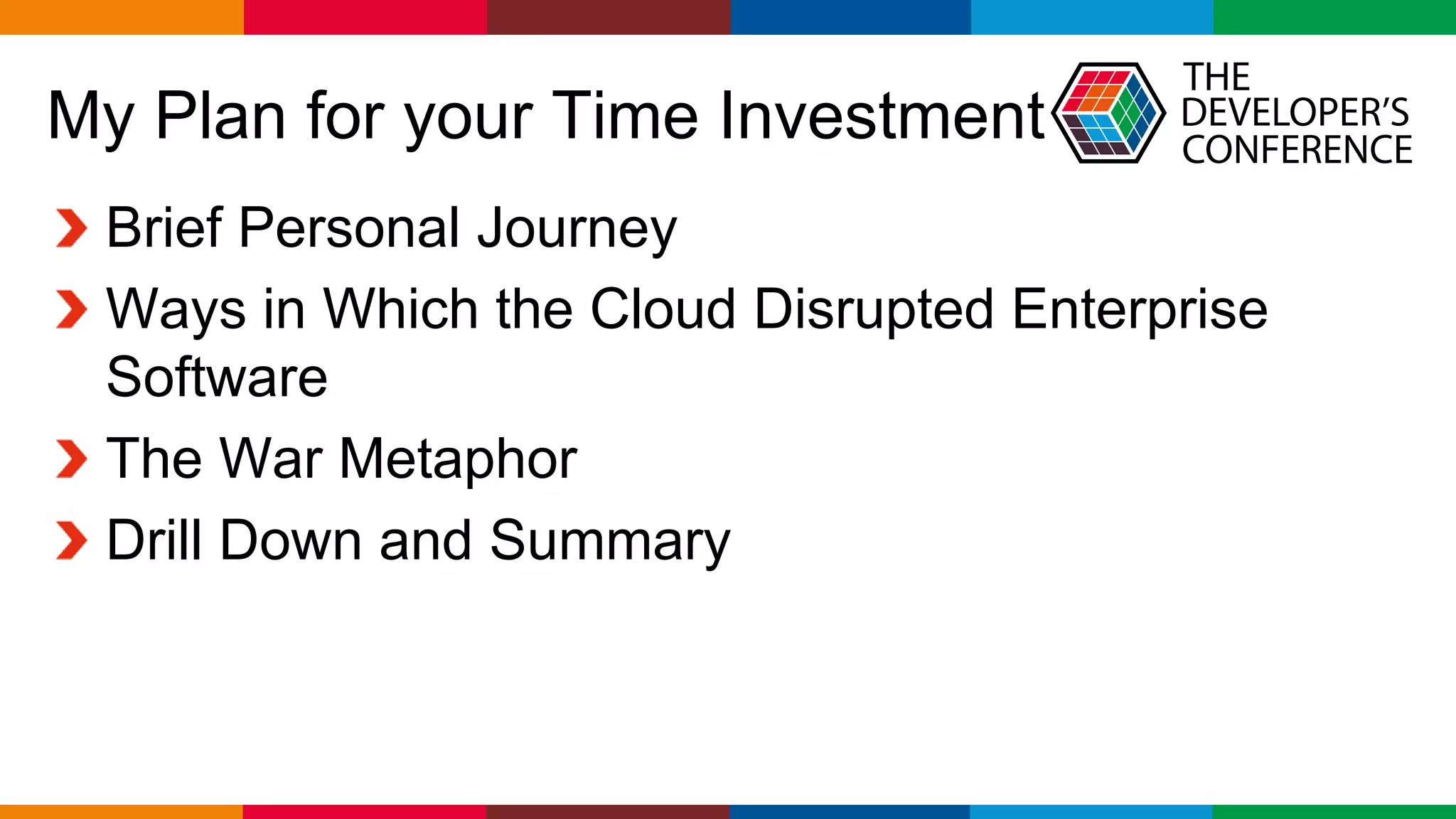 My Plan for your Time Investment

THE DEVELOPER'S CONFERENCE

Brief Personal Journey

Ways in Which the Cloud Disrupted Enterprise Software

The War Metaphor

Drill Down and Summary